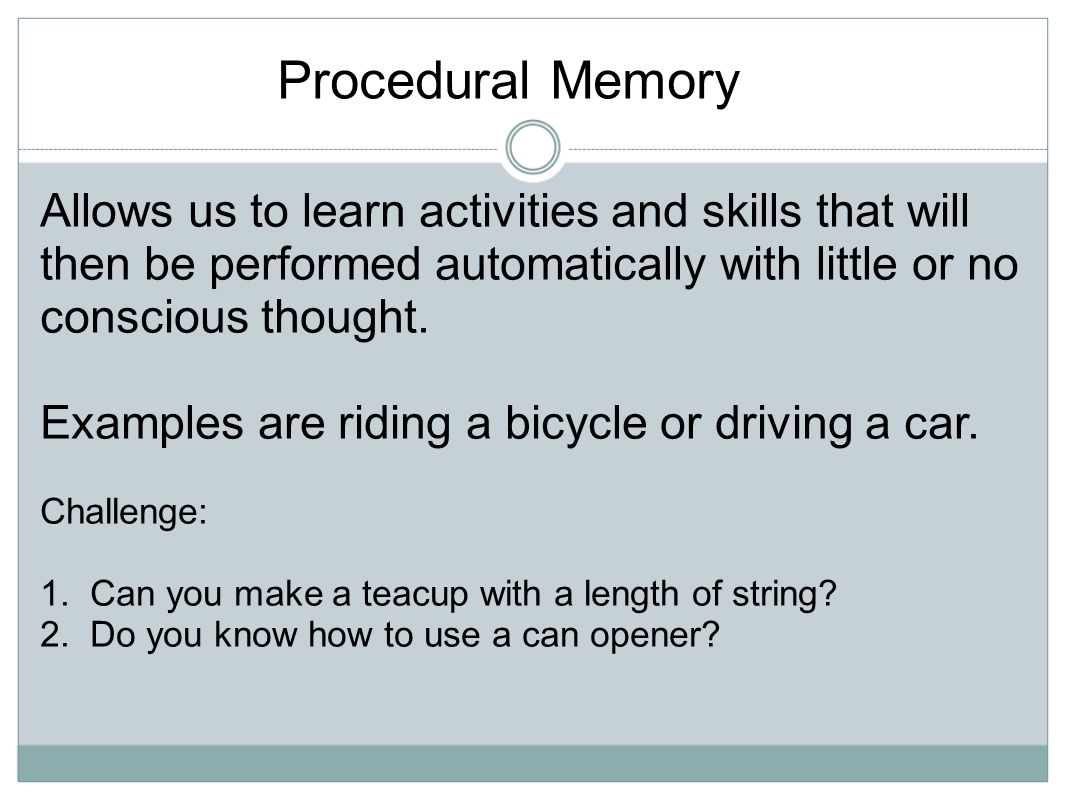 Procedural Memory

Allows us to learn activities and skills that will then be performed automatically with little or no conscious thought.

Examples are riding a bicycle or driving a car.

Challenge:

1. Can you make a teacup with a length of string?
2. Do you know how to use a can opener?